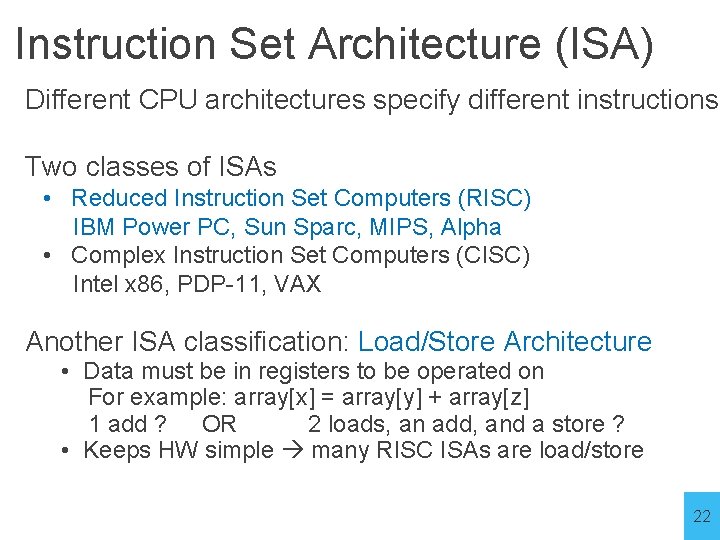 Instruction Set Architecture (ISA)

Different CPU architectures specify different instructions

Two classes of ISAs
• Reduced Instruction Set Computers (RISC)
IBM Power PC, Sun Sparc, MIPS, Alpha
• Complex Instruction Set Computers (CISC)
Intel x86, PDP-11, VAX

Another ISA classification: Load/Store Architecture
• Data must be in registers to be operated on
For example: array[x] = array[y] + array[z]
1 add ? OR 2 loads, an add, and a store ?
• Keeps HW simple → many RISC ISAs are load/store

22